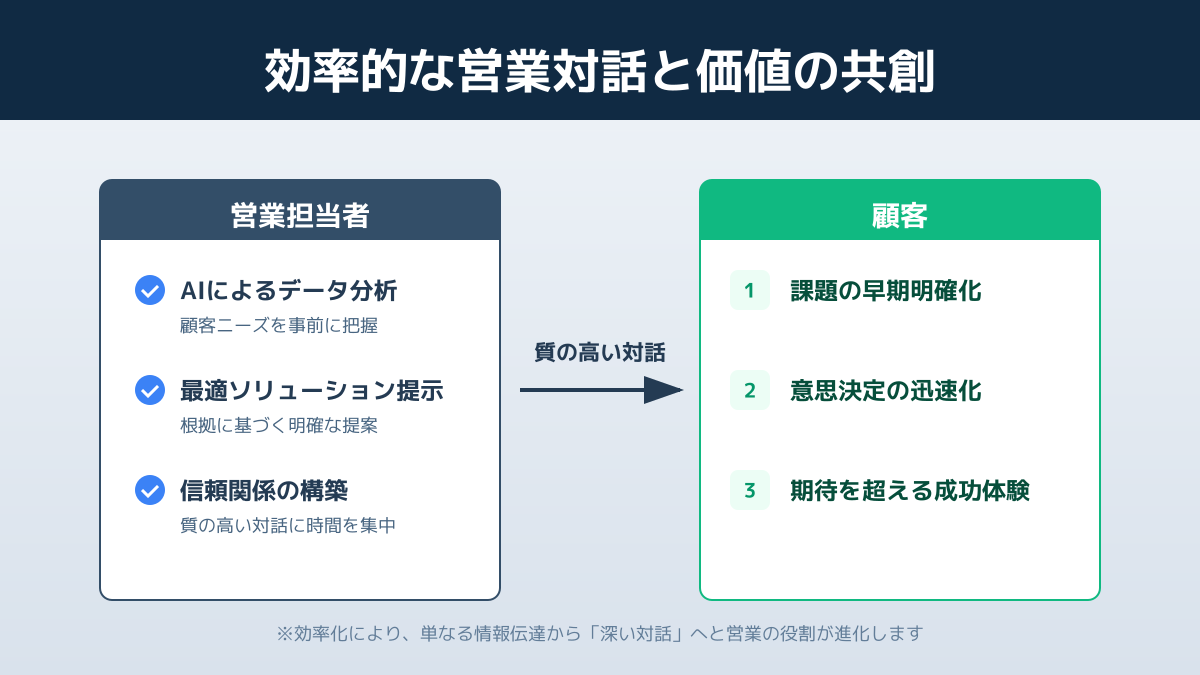 効率的な営業対話と価値の共創

営業担当者

AIによるデータ分析
顧客ニーズを事前に把握

最適ソリューション提示
根拠に基づく明確な提案

信頼関係の構築
質の高い対話に時間を集中

質の高い対話

顧客

1 課題の早期明確化

2 意思決定の迅速化

3 期待を超える成功体験

※効率化により、単なる情報伝達から「深い対話」へと営業の役割が進化します